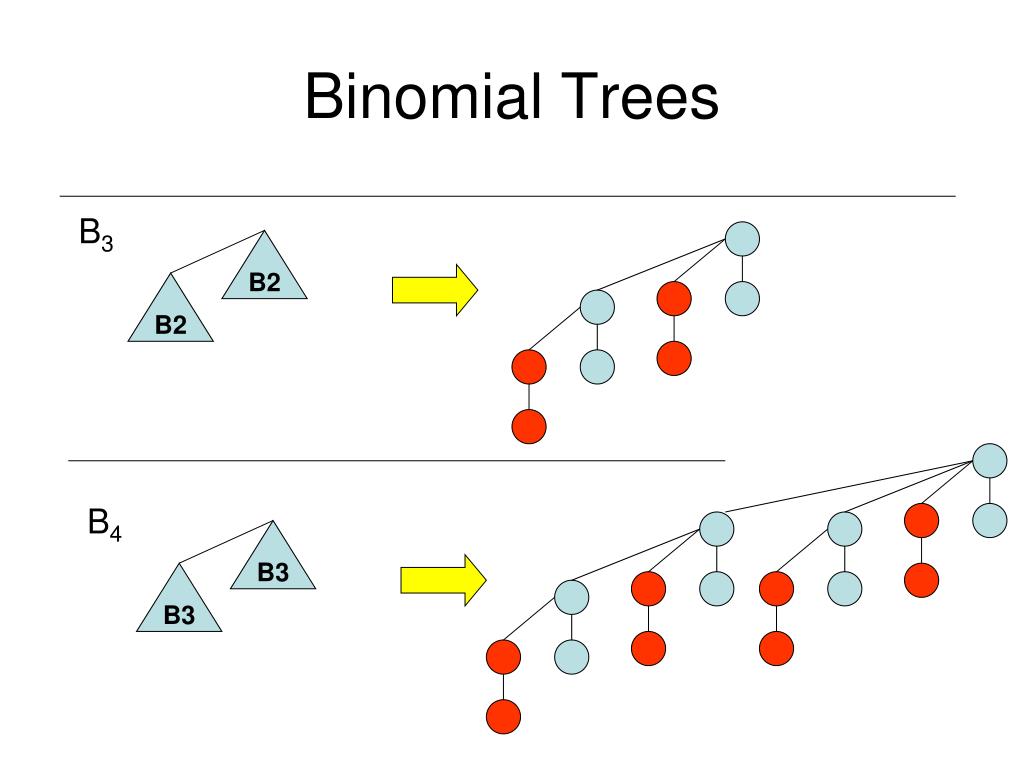 Binomial Trees

$B_3$

B2

B2

$B_4$

B3

B3